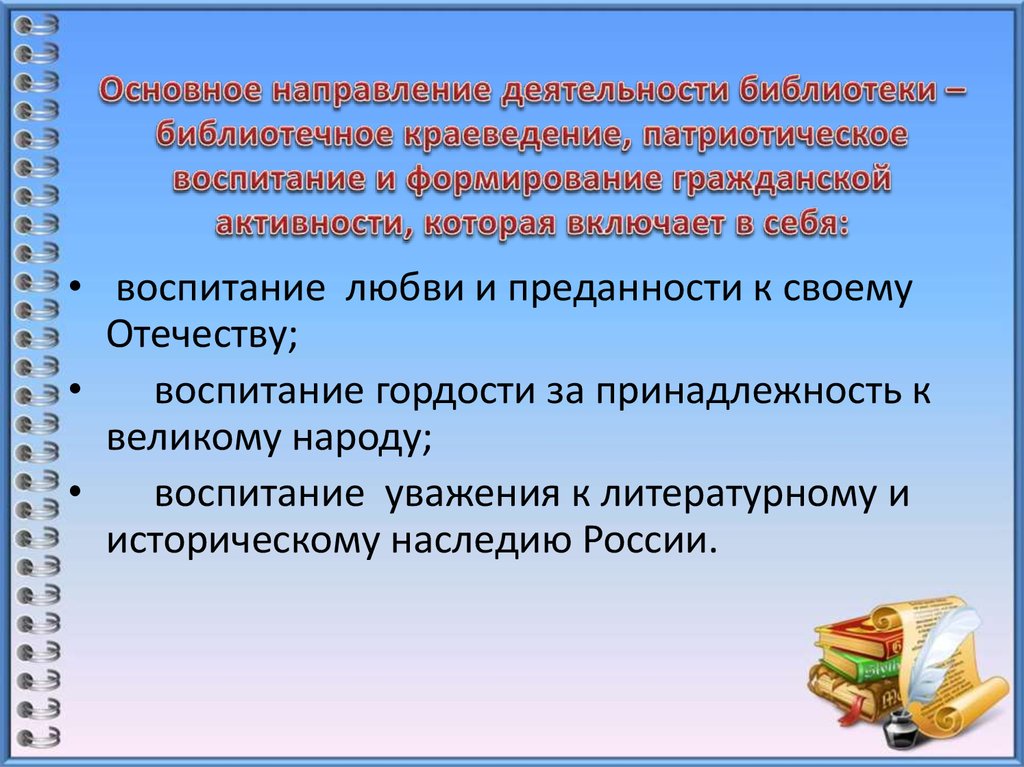 Основное направление деятельности библиотеки – библиотечное краеведение, патриотическое воспитание и формирование гражданской активности, которая включает в себя:

• воспитание любви и преданности к своему Отечеству;
• воспитание гордости за принадлежность к великому народу;
• воспитание уважения к литературному и историческому наследию России.